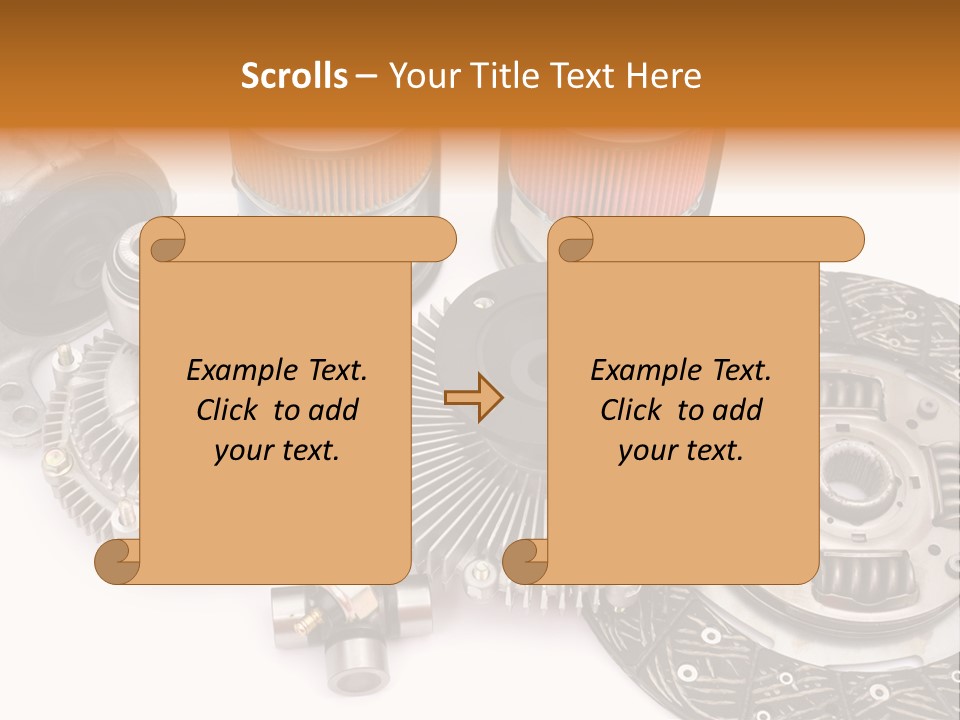 Scrolls – Your Title Text Here

Example Text. Click to add your text.

Example Text. Click to add your text.